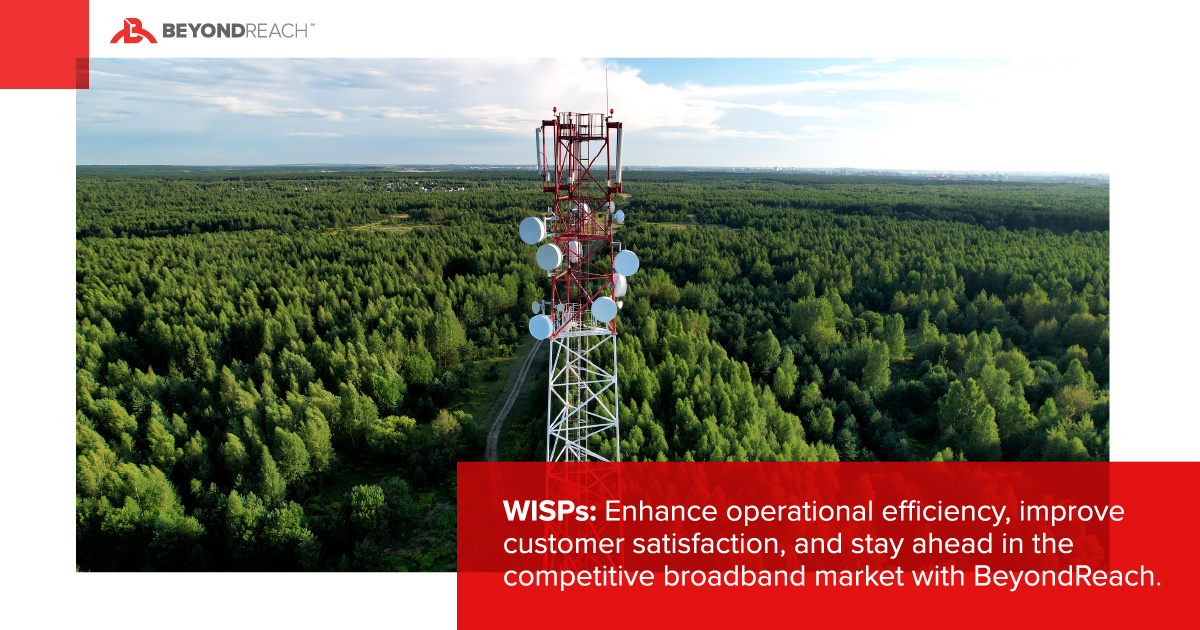 BEYONDREACH™

WISPs: Enhance operational efficiency, improve customer satisfaction, and stay ahead in the competitive broadband market with BeyondReach.